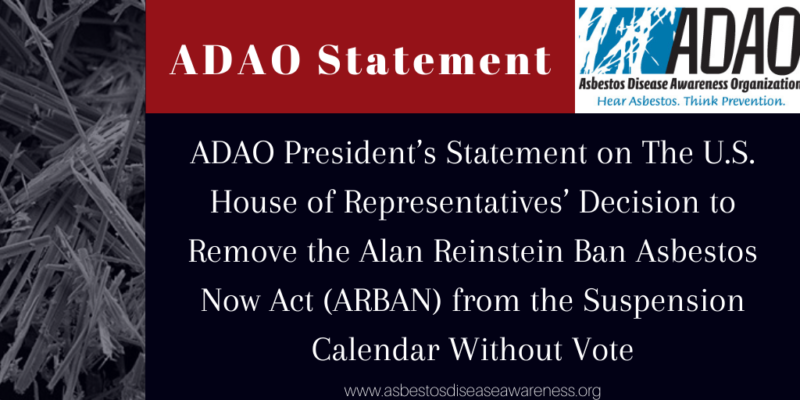 ADAO Statement

ADAO
Asbestos Disease Awareness Organization
Hear Asbestos. Think Prevention.

ADAO President's Statement on The U.S. House of Representatives' Decision to Remove the Alan Reinstein Ban Asbestos Now Act (ARBAN) from the Suspension Calendar Without Vote

www.asbestosdiseaseawareness.org